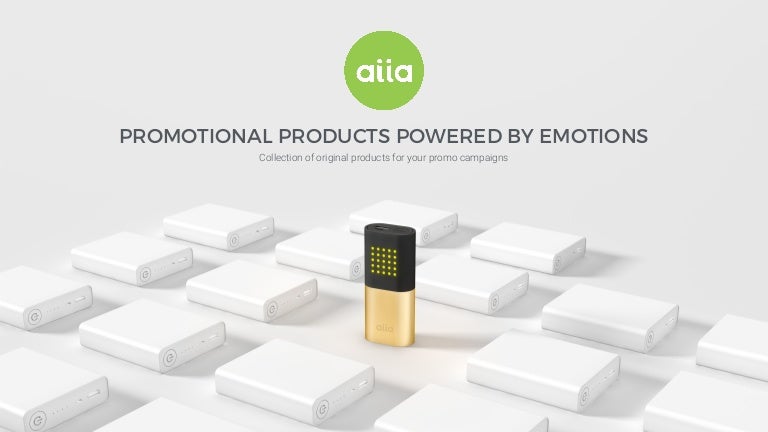 aiia

PROMOTIONAL PRODUCTS POWERED BY EMOTIONS

Collection of original products for your promo campaigns

aiia